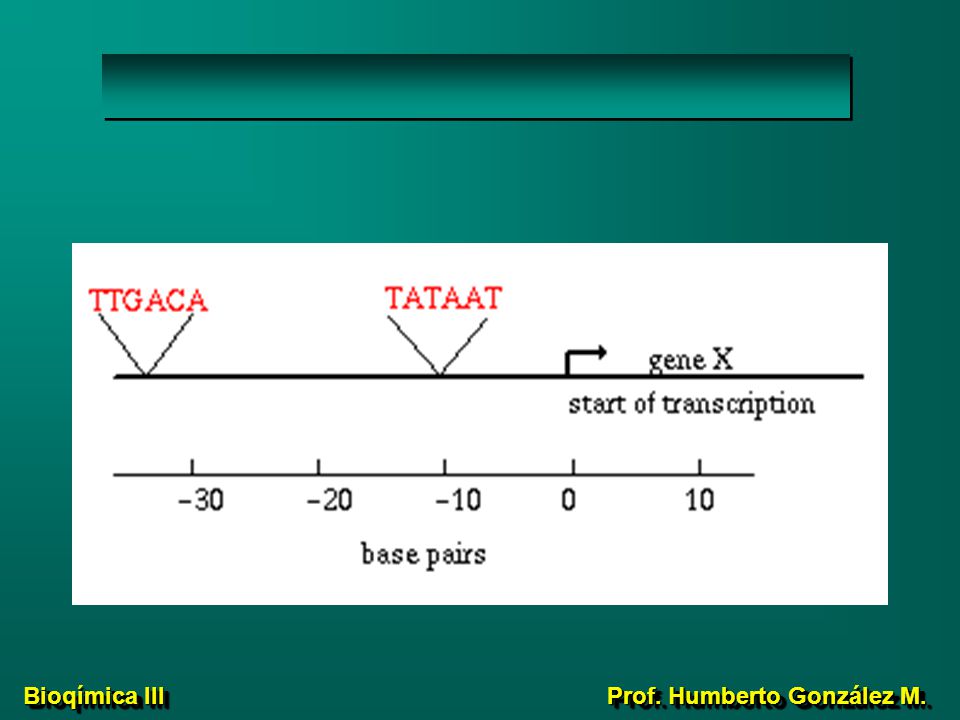 TTGACA

TATAAT

gene X

start of transcription

-30 -20 -10 0 10

base pairs

Bioqímica III

Prof. Humberto González M.